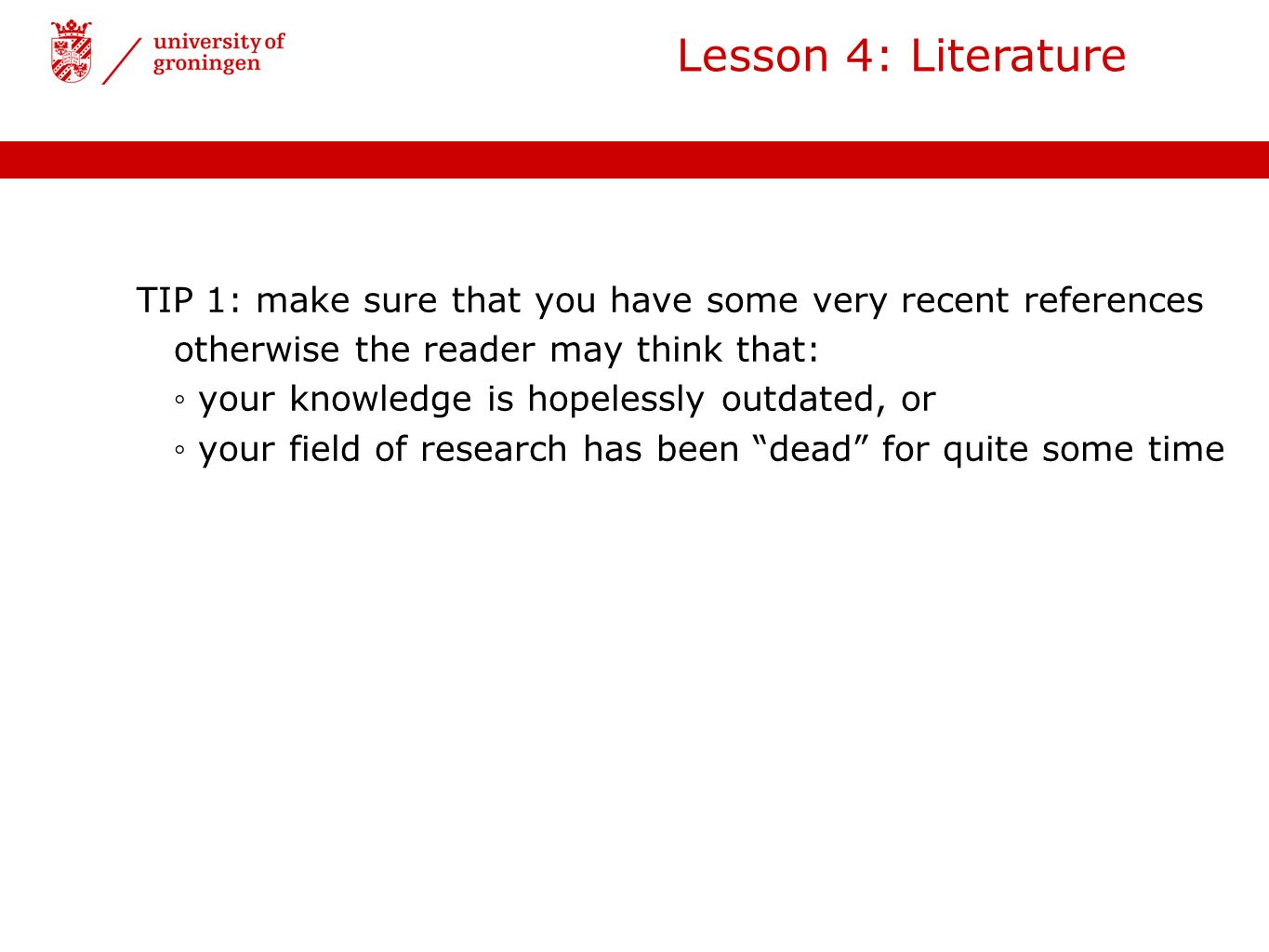 university of groningen

Lesson 4: Literature

TIP 1: make sure that you have some very recent references otherwise the reader may think that:
◦ your knowledge is hopelessly outdated, or
◦ your field of research has been “dead” for quite some time